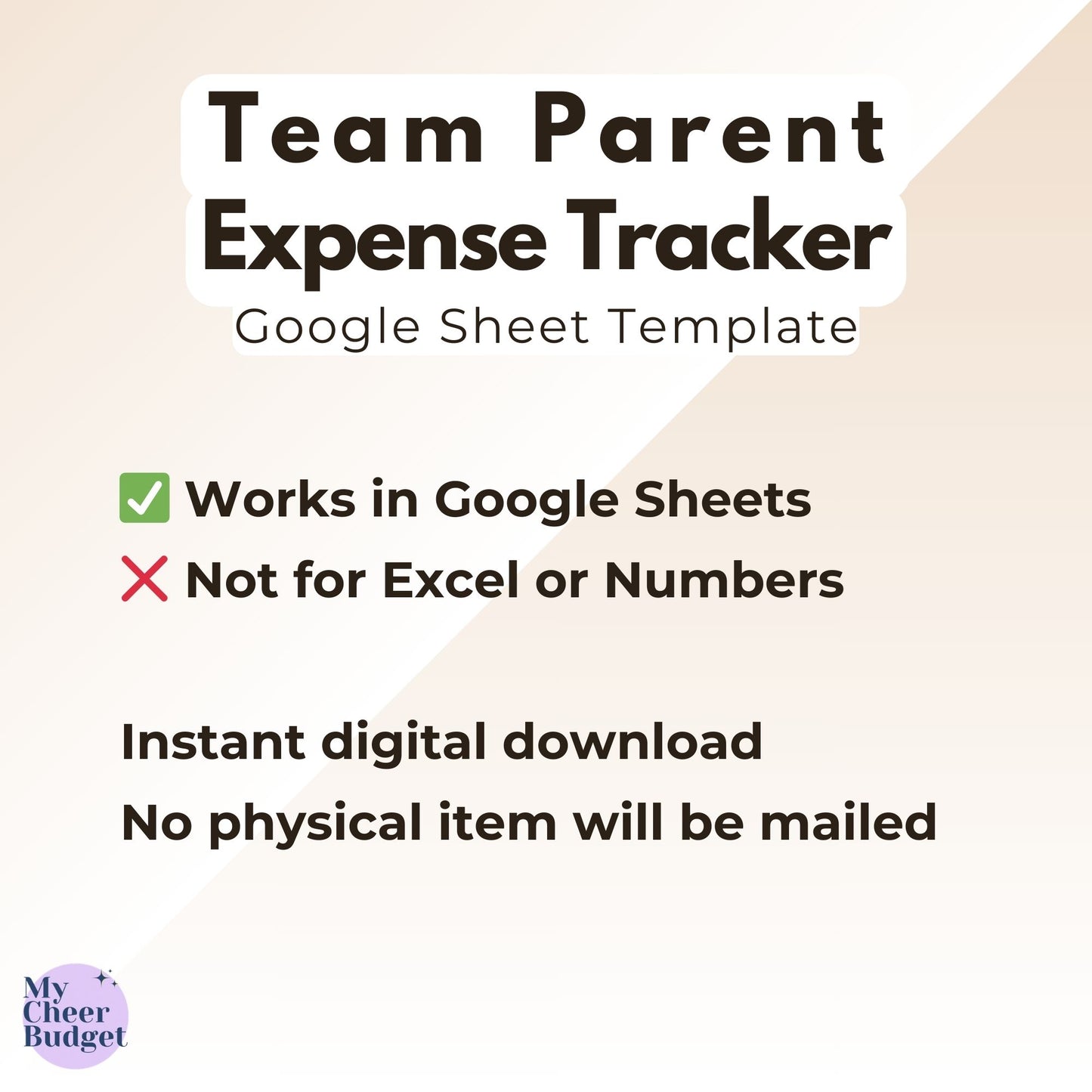 Team Parent
Expense Tracker
Google Sheet Template

✅ Works in Google Sheets
❌ Not for Excel or Numbers

Instant digital download
No physical item will be mailed

My
Cheer
Budget